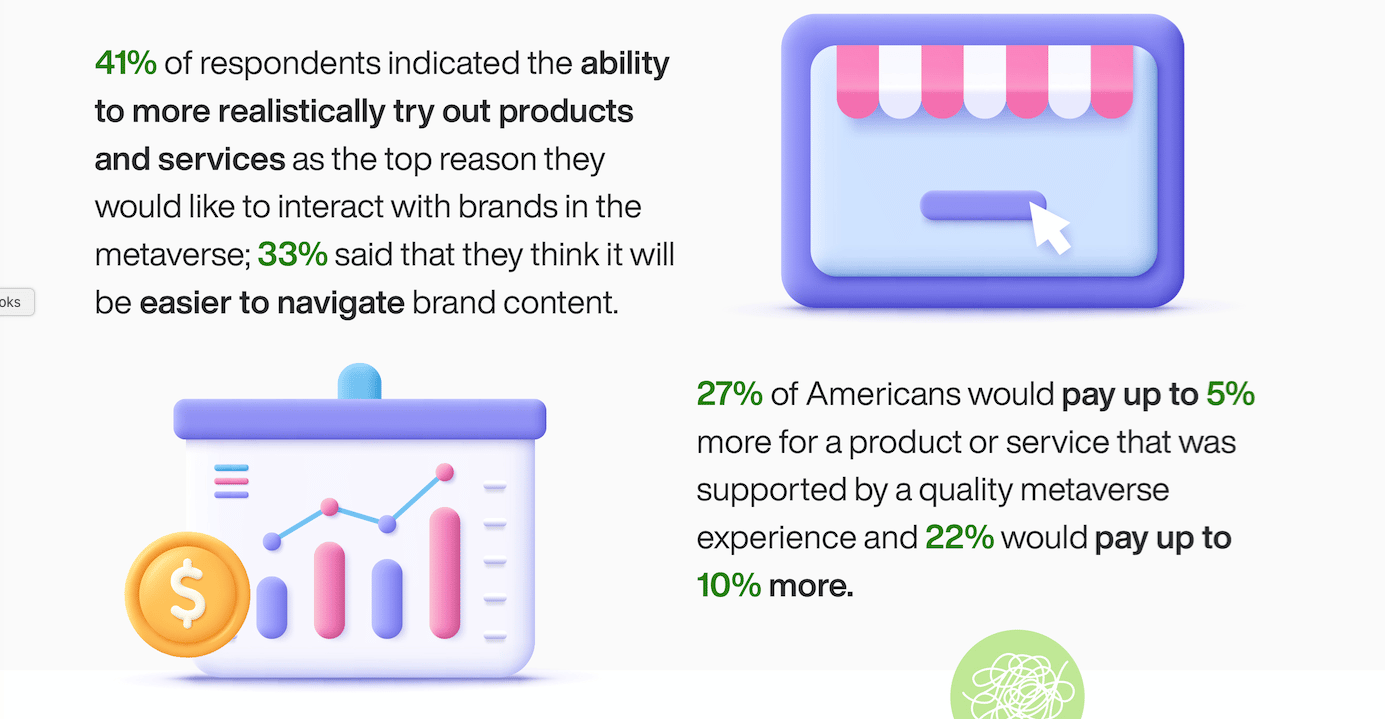 41% of respondents indicated the ability to more realistically try out products and services as the top reason they would like to interact with brands in the metaverse; 33% said that they think it will be easier to navigate brand content.

oks

27% of Americans would pay up to 5% more for a product or service that was supported by a quality metaverse experience and 22% would pay up to 10% more.

$